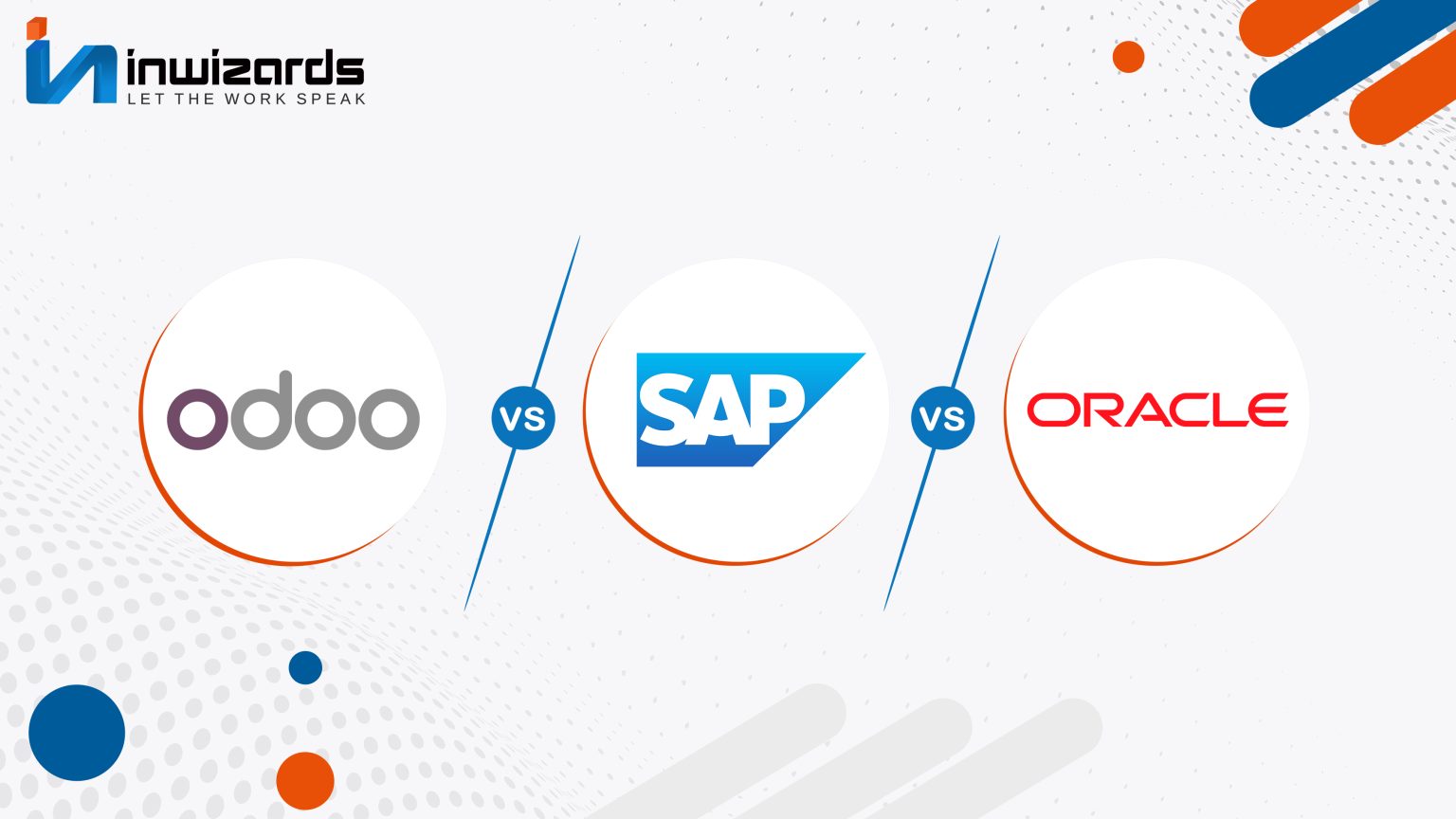 inwizards
LET THE WORK SPEAK

odoo

VS

SAP

VS

ORACLE